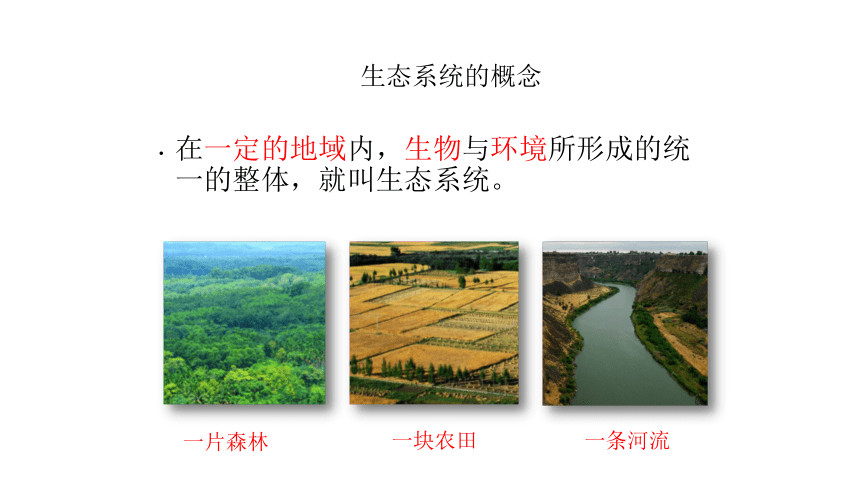 生态系统的概念

· 在一定的地域内，生物与环境所形成的统一的整体，就叫生态系统。

一片森林

一块农田

一条河流